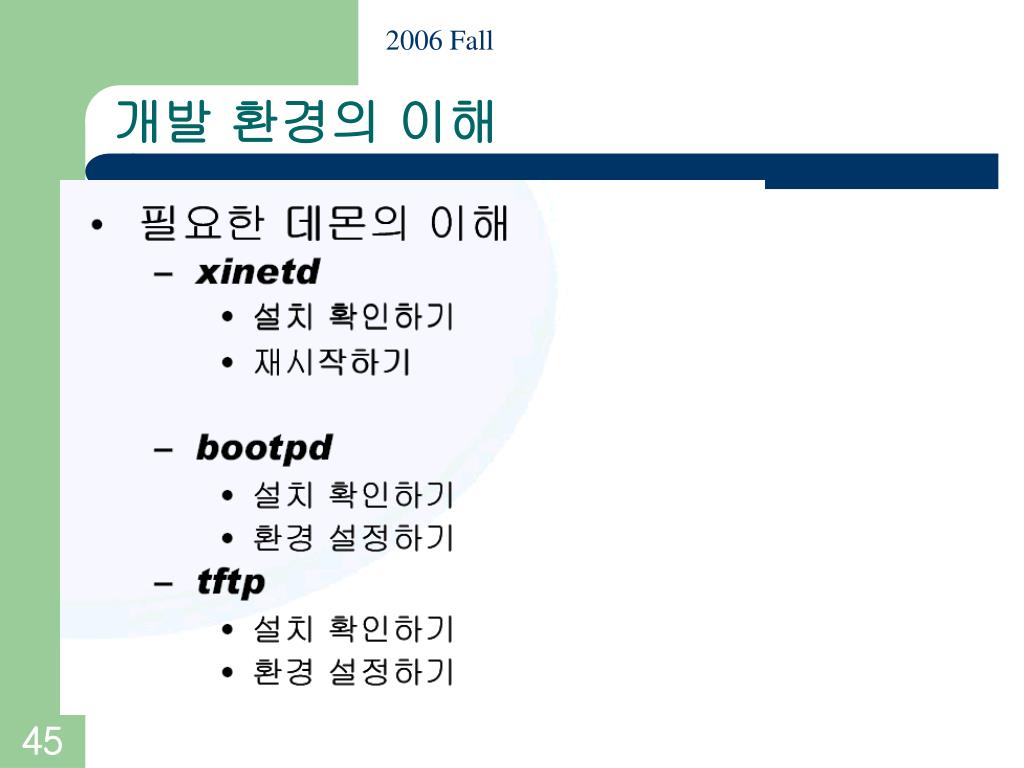 2006 Fall

개발 환경의 이해

• 필요한 데몬의 이해
  – xinetd
    • 설치 확인하기
    • 재시작하기
  – bootpd
    • 설치 확인하기
    • 환경 설정하기
  – tftp
    • 설치 확인하기
    • 환경 설정하기

45